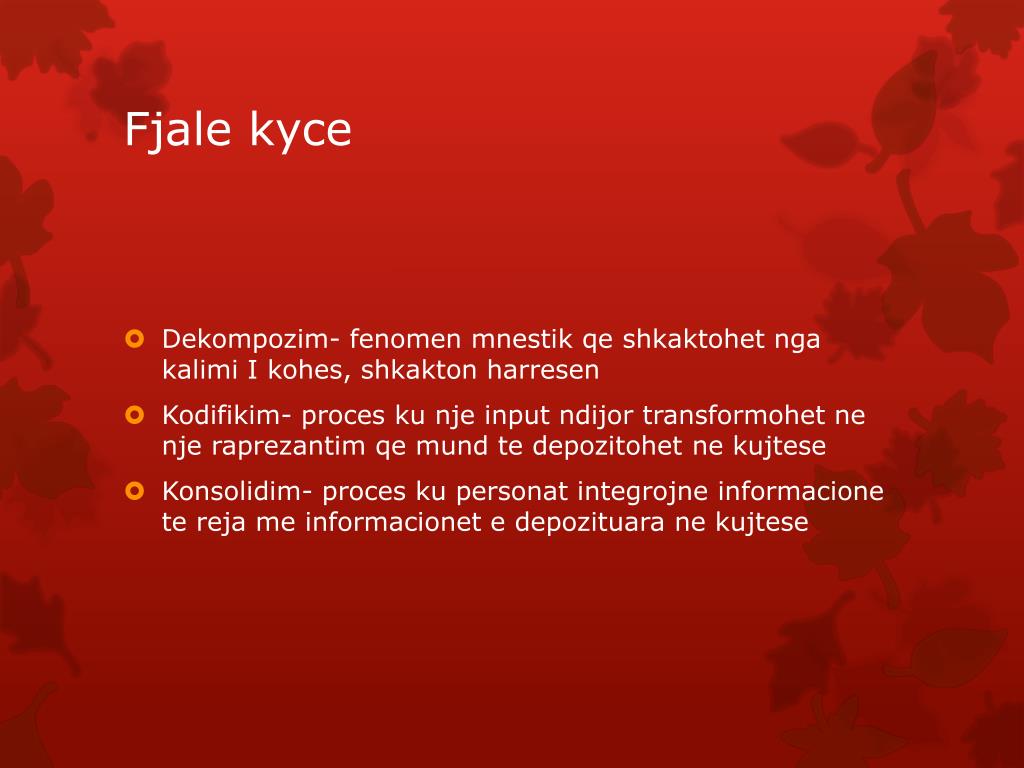 Fjale kyce

Dekompozim- fenomen mnestik qe shkaktohet nga kalimi I kohes, shkakton harresen

Kodifikim- proces ku nje input ndijor transformohet ne nje raprezantim qe mund te depozitohet ne kujtese

Konsolidim- proces ku personat integrojne informacione te reja me informacionet e depozituara ne kujtese